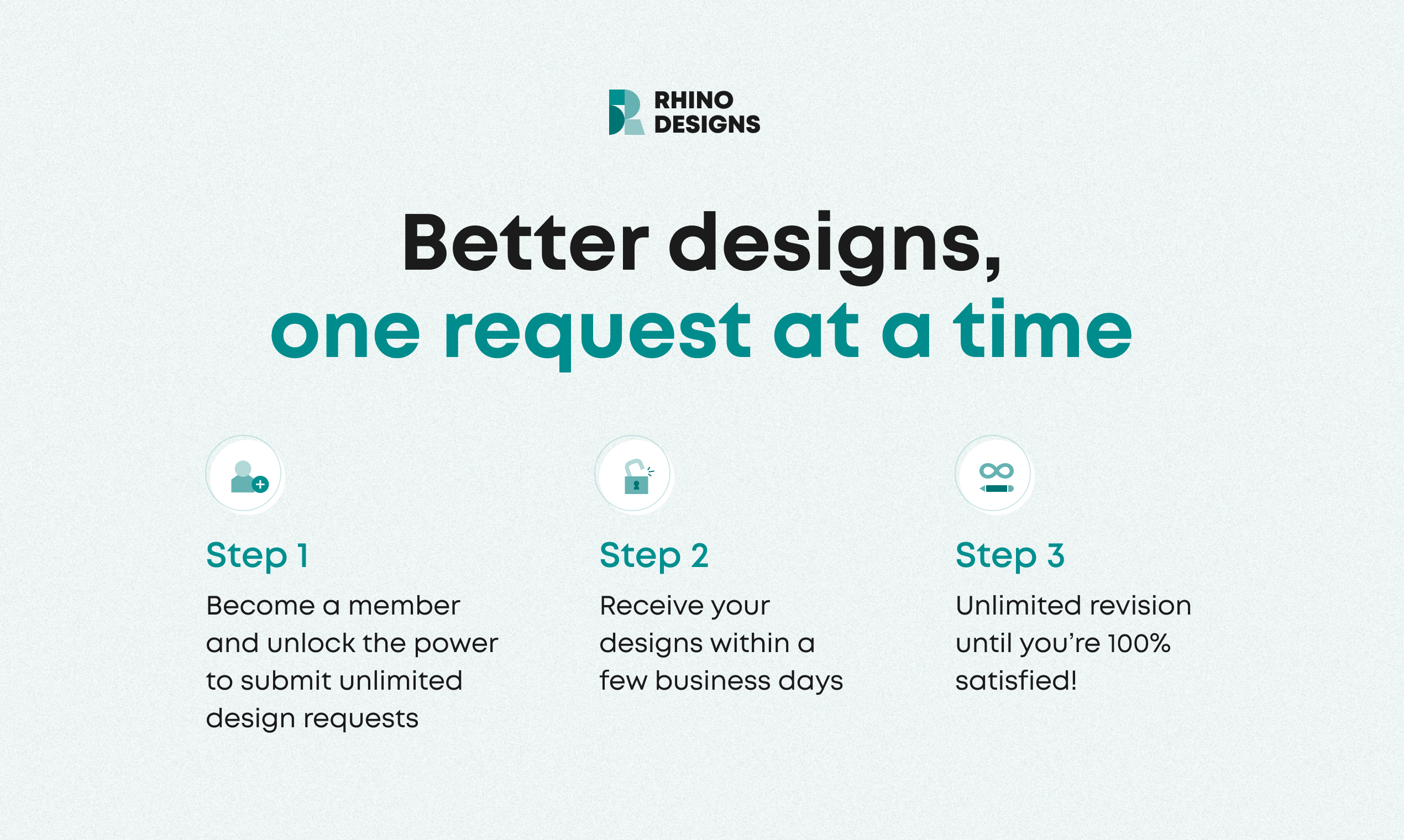 RHINO DESIGNS

Better designs,
one request at a time

Step 1
Become a member and unlock the power to submit unlimited design requests

Step 2
Receive your designs within a few business days

Step 3
Unlimited revision until you're 100% satisfied!